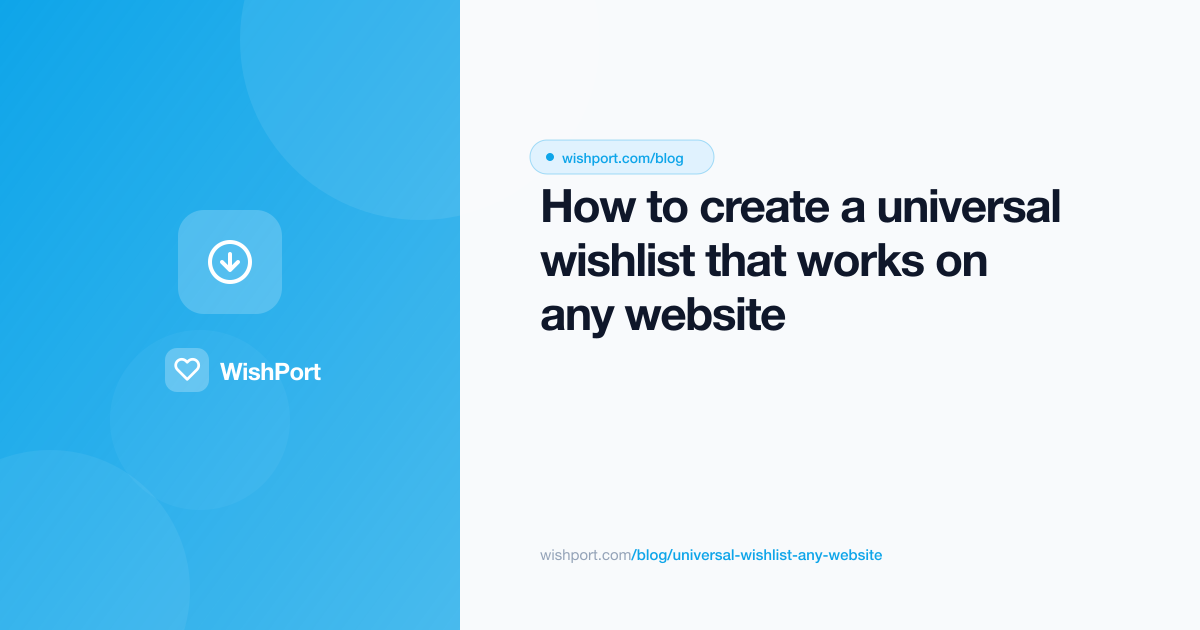 WishPort

wishport.com/blog

How to create a universal wishlist that works on any website

wishport.com/blog/universal-wishlist-any-website